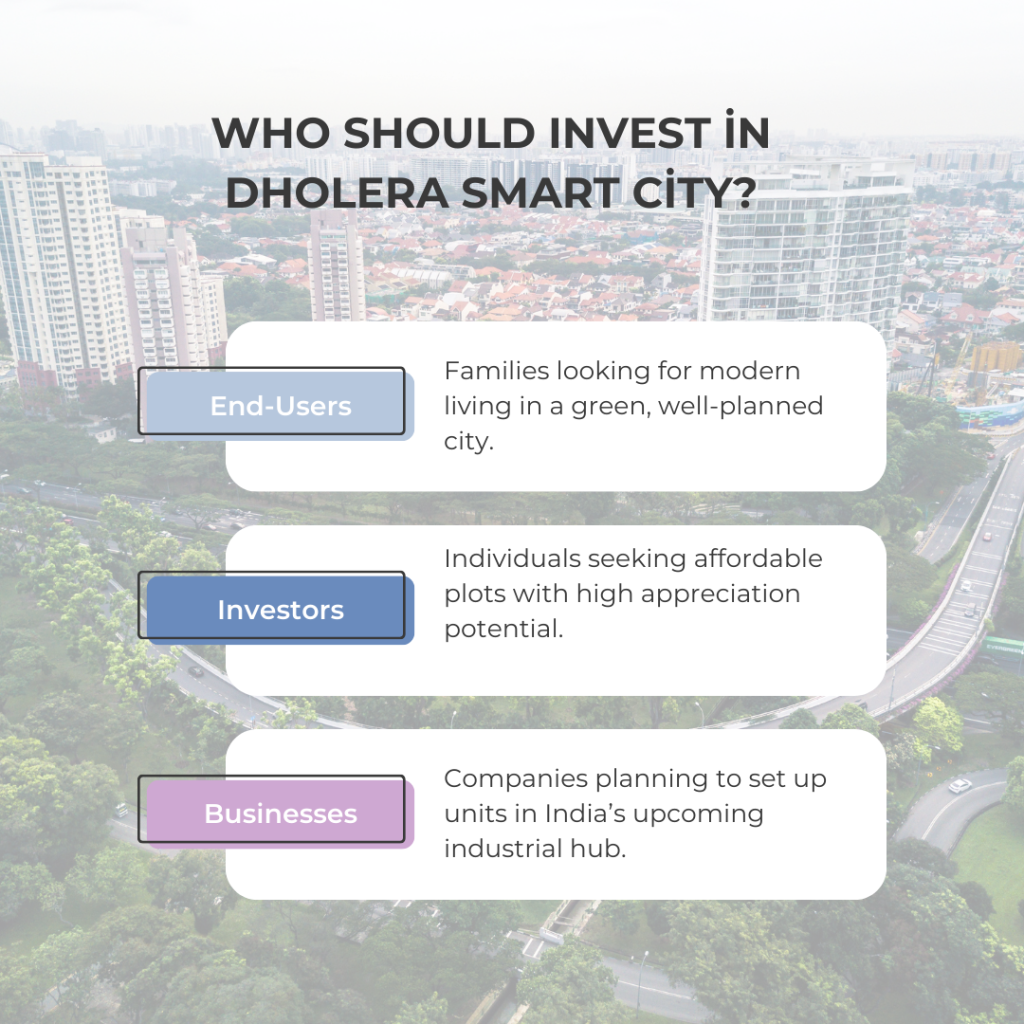 WHO SHOULD INVEST İN DHOLERA SMART CİTY?

End-Users

Families looking for modern living in a green, well-planned city.

Investors

Individuals seeking affordable plots with high appreciation potential.

Businesses

Companies planning to set up units in India’s upcoming industrial hub.